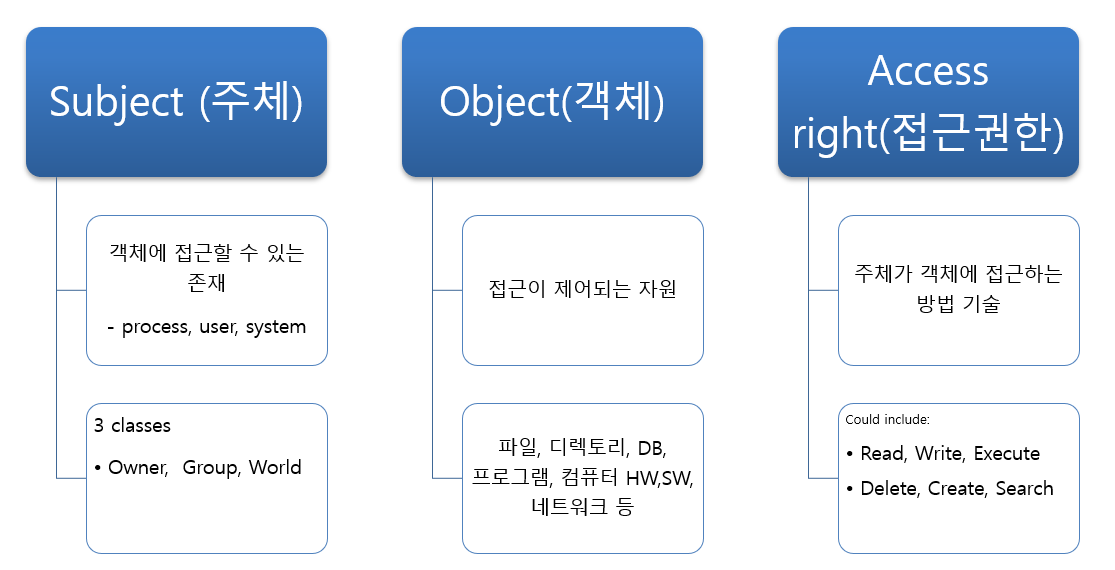 Subject (주체)

객체에 접근할 수 있는 존재
- process, user, system

3 classes
• Owner, Group, World

Object(객체)

접근이 제어되는 자원

파일, 디렉토리, DB, 프로그램, 컴퓨터 HW,SW, 네트워크 등

Access right(접근권한)

주체가 객체에 접근하는 방법 기술

Could include:
• Read, Write, Execute
• Delete, Create, Search